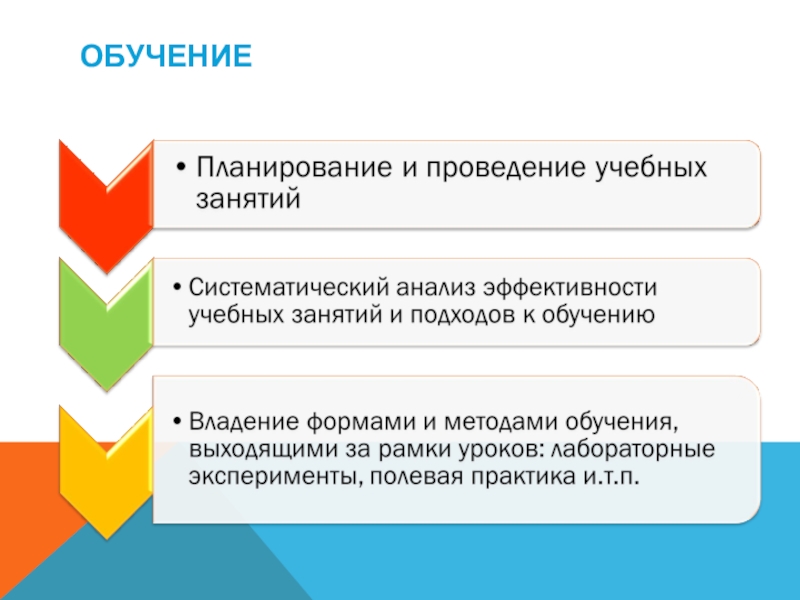 ОБУЧЕНИЕ

• Планирование и проведение учебных занятий

• Систематический анализ эффективности учебных занятий и подходов к обучению

• Владение формами и методами обучения, выходящими за рамки уроков: лабораторные эксперименты, полевая практика и.т.п.